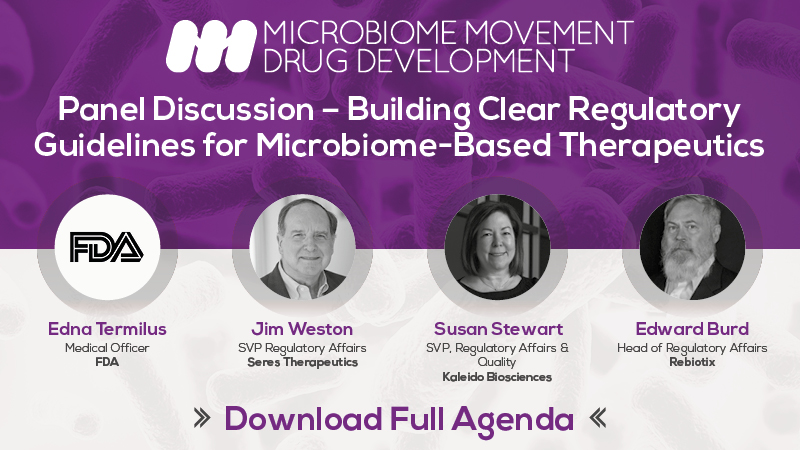 MICROBIOME MOVEMENT
DRUG DEVELOPMENT

Panel Discussion – Building Clear Regulatory Guidelines for Microbiome-Based Therapeutics

FDA

Edna Termilus
Medical Officer
FDA

Jim Weston
SVP Regulatory Affairs
Seres Therapeutics

Susan Stewart
SVP, Regulatory Affairs & Quality
Kaleido Biosciences

Edward Burd
Head of Regulatory Affairs
Rebiotix

» Download Full Agenda «